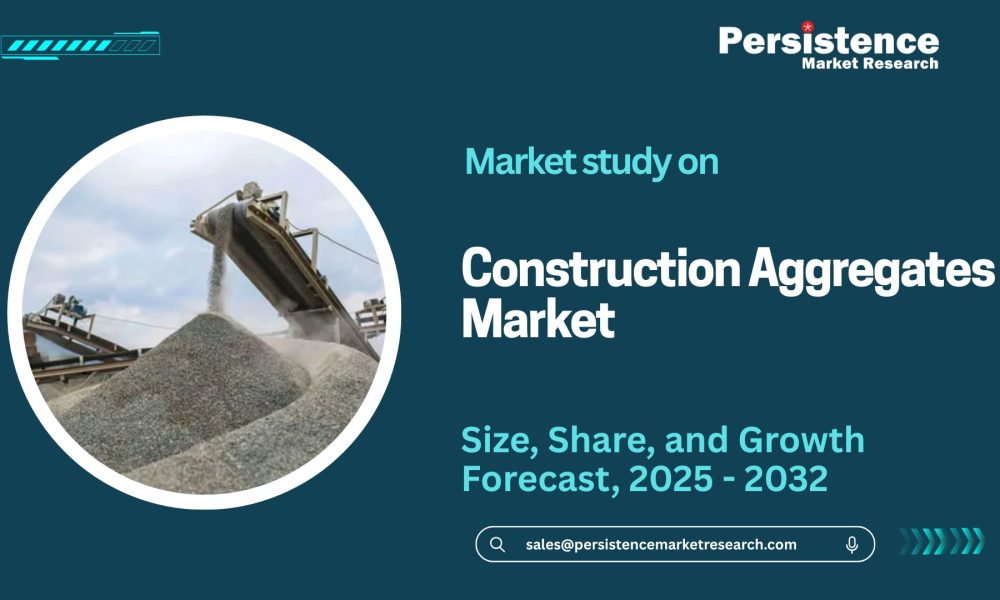 Persistence
Market Research

Market study on

Construction Aggregates Market

Size, Share, and Growth Forecast, 2025 - 2032

sales@persistencemarketresearch.com